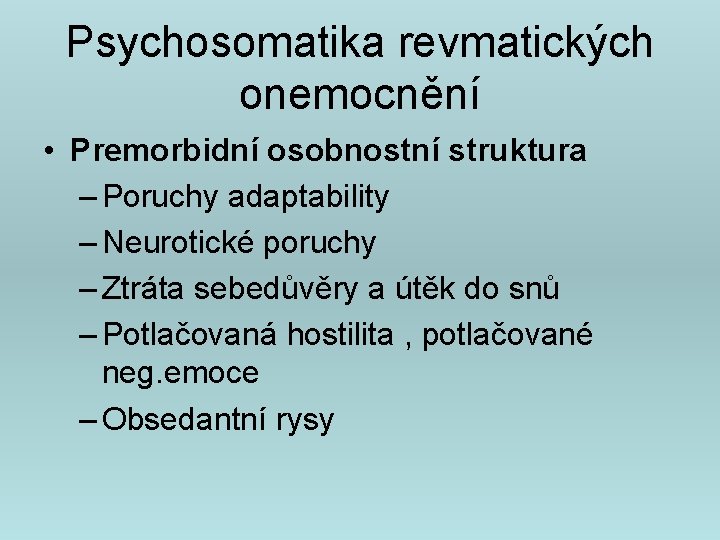 Psychosomatika revmatických onemocnění

• Premorbidní osobnostní struktura
– Poruchy adaptability
– Neurotické poruchy
– Ztráta sebedůvěry a útěk do snů
– Potlačovaná hostilita , potlačované neg.emoce
– Obsedantní rysy